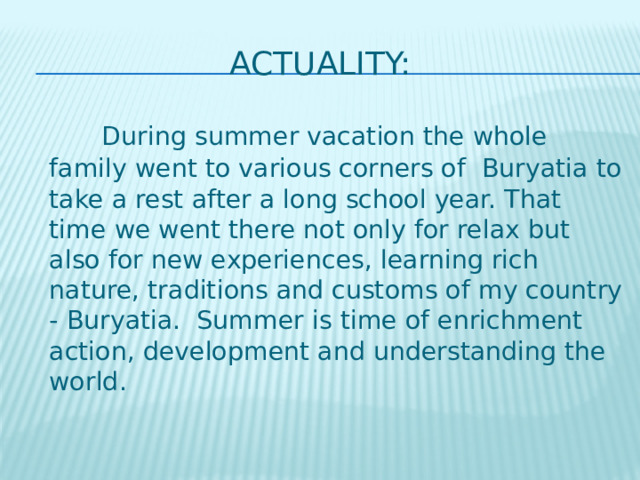 ACTUALITY:

During summer vacation the whole family went to various corners of Buryatia to take a rest after a long school year. That time we went there not only for relax but also for new experiences, learning rich nature, traditions and customs of my country - Buryatia. Summer is time of enrichment action, development and understanding the world.